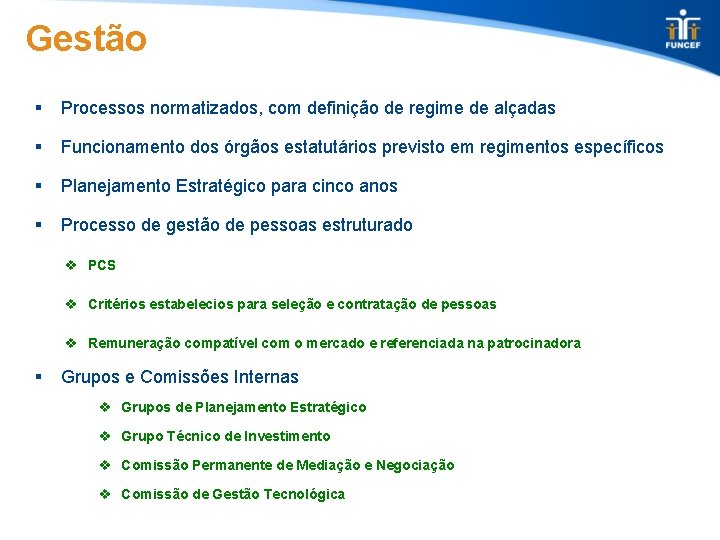 Gestão

FUNCEF

▪ Processos normatizados, com definição de regime de alçadas

▪ Funcionamento dos órgãos estatutários previsto em regimentos específicos

▪ Planejamento Estratégico para cinco anos

▪ Processo de gestão de pessoas estruturado

❖ PCS

❖ Critérios estabelecios para seleção e contratação de pessoas

❖ Remuneração compatível com o mercado e referenciada na patrocinadora

▪ Grupos e Comissões Internas

❖ Grupos de Planejamento Estratégico

❖ Grupo Técnico de Investimento

❖ Comissão Permanente de Mediação e Negociação

❖ Comissão de Gestão Tecnológica